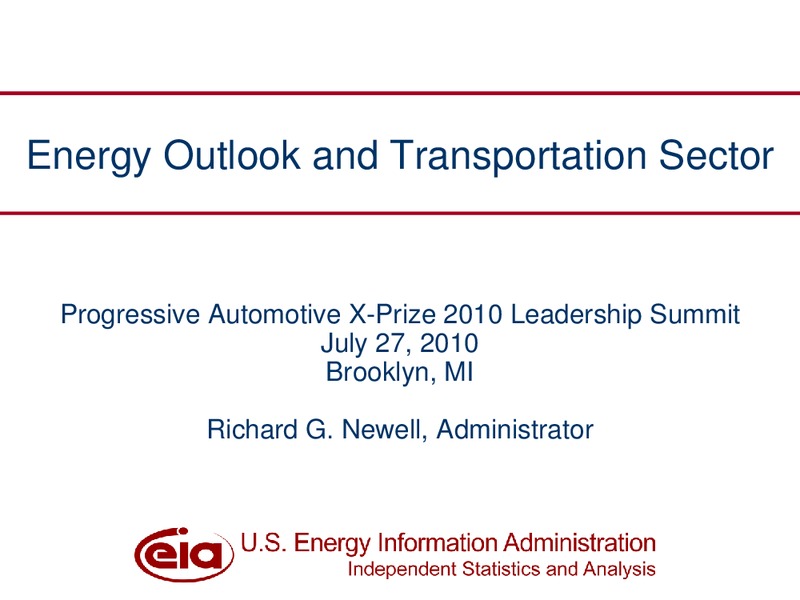 Energy Outlook and Transportation Sector

Progressive Automotive X-Prize 2010 Leadership Summit
July 27, 2010
Brooklyn, MI

Richard G. Newell, Administrator

eia U.S. Energy Information Administration
Independent Statistics and Analysis